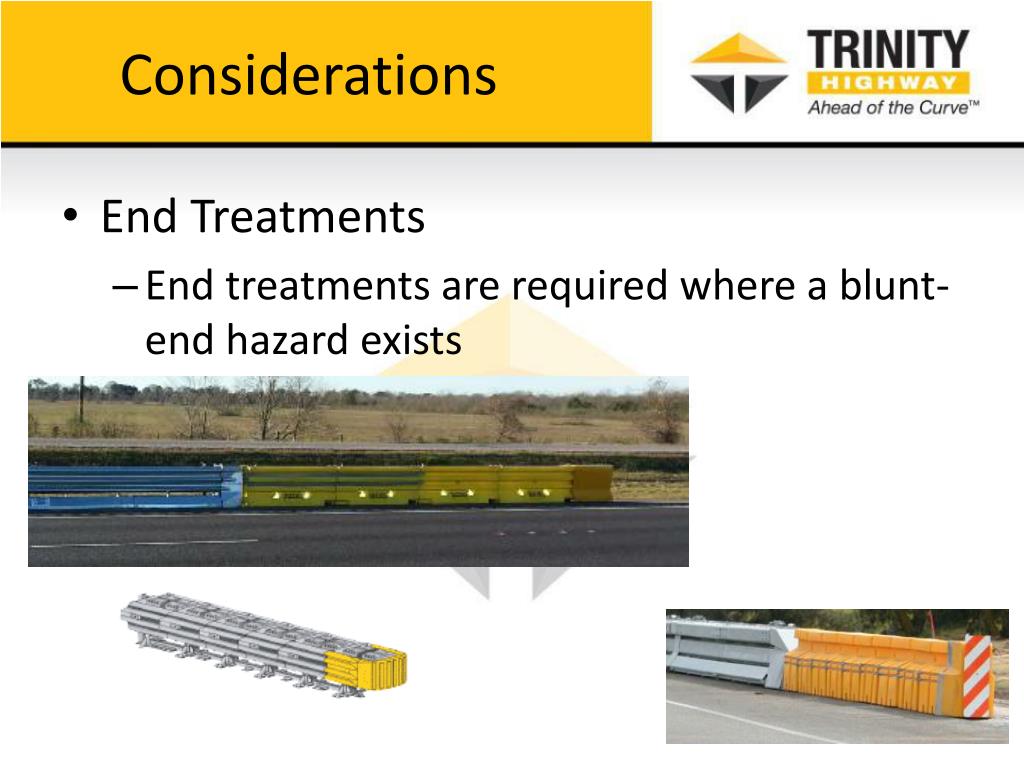 Considerations

TRINITY
HIGHWAY
Ahead of the Curve™

• End Treatments
– End treatments are required where a blunt-end hazard exists